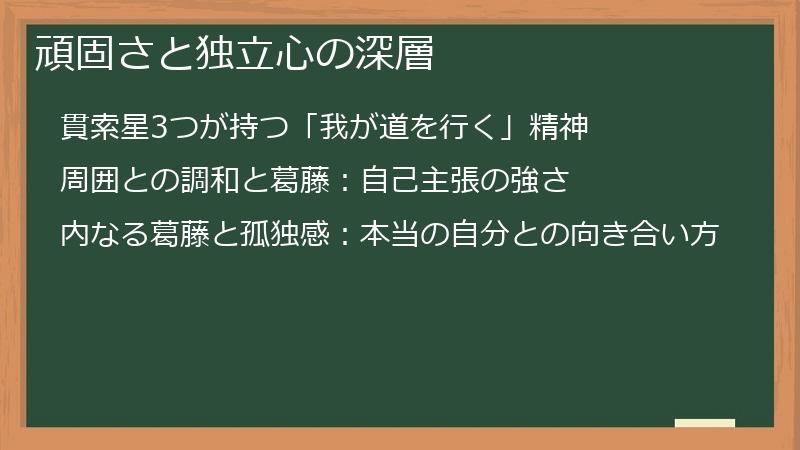 頑固さと独立心の深層

貫索星3つが持つ「我が道を行く」精神

周囲との調和と葛藤：自己主張の強さ

内なる葛藤と孤独感：本当の自分との向き合い方